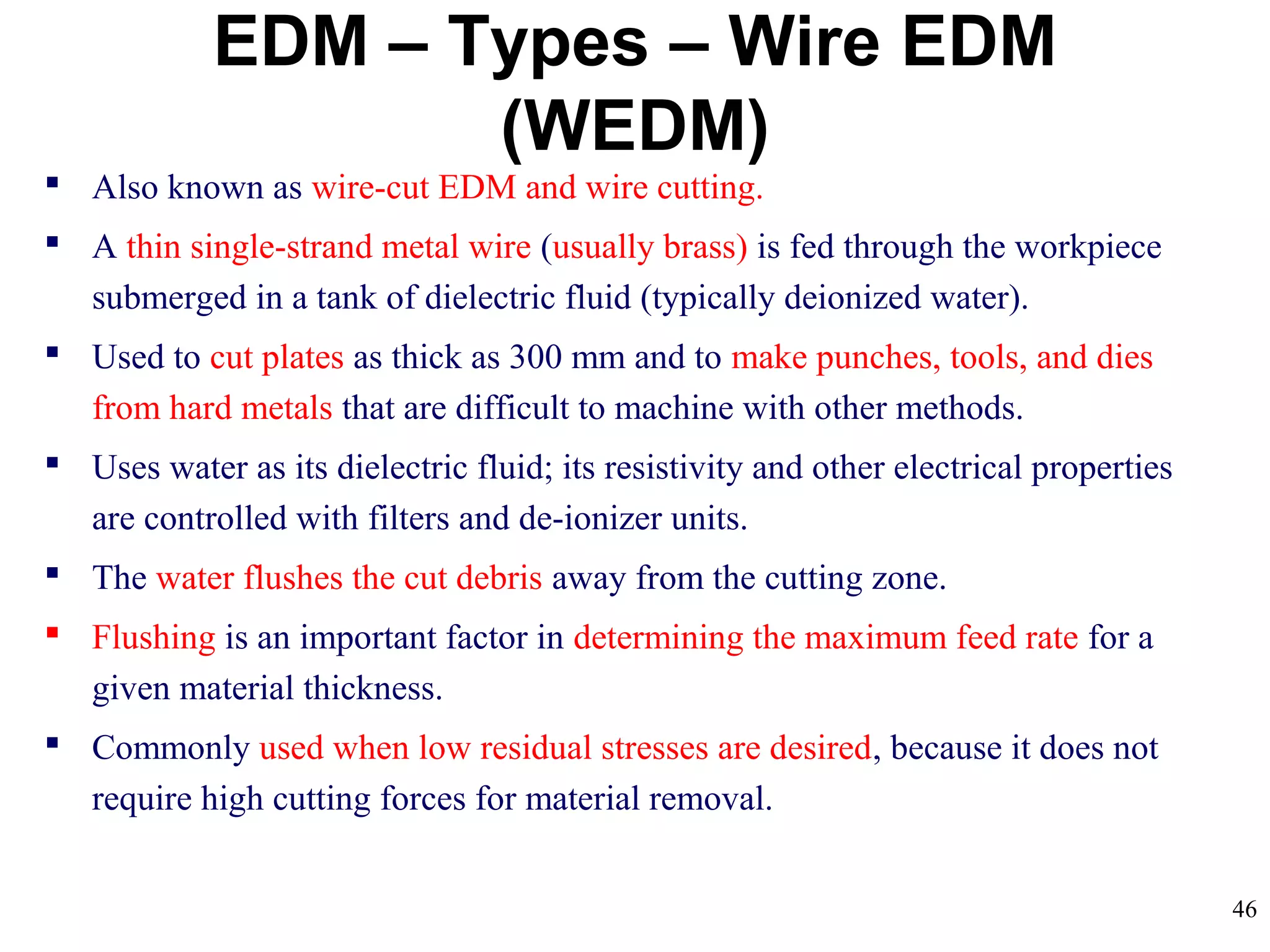 EDM – Types – Wire EDM (WEDM)

▪ Also known as wire-cut EDM and wire cutting.

▪ A thin single-strand metal wire (usually brass) is fed through the workpiece submerged in a tank of dielectric fluid (typically deionized water).

▪ Used to cut plates as thick as 300 mm and to make punches, tools, and dies from hard metals that are difficult to machine with other methods.

▪ Uses water as its dielectric fluid; its resistivity and other electrical properties are controlled with filters and de-ionizer units.

▪ The water flushes the cut debris away from the cutting zone.

▪ Flushing is an important factor in determining the maximum feed rate for a given material thickness.

▪ Commonly used when low residual stresses are desired, because it does not require high cutting forces for material removal.

46